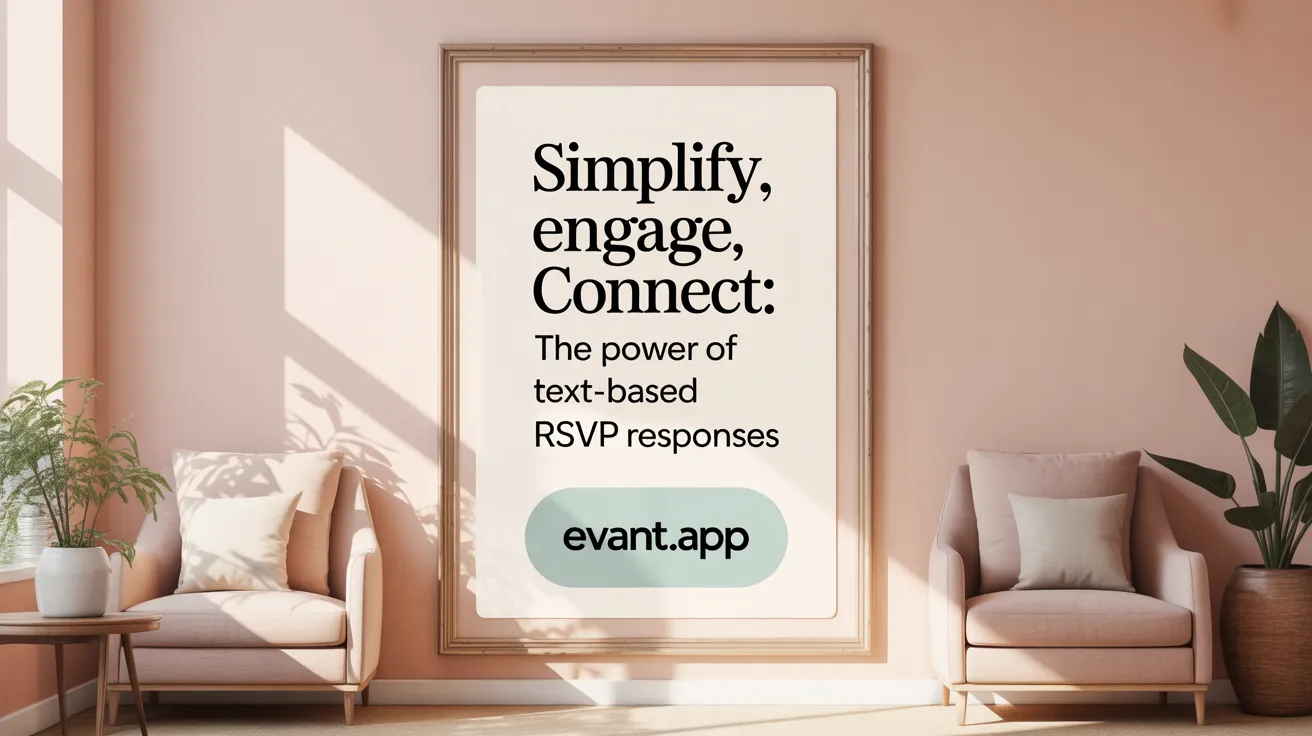 Simplify, engage, Connect:

The power of text-based RSVP responses

evant.app